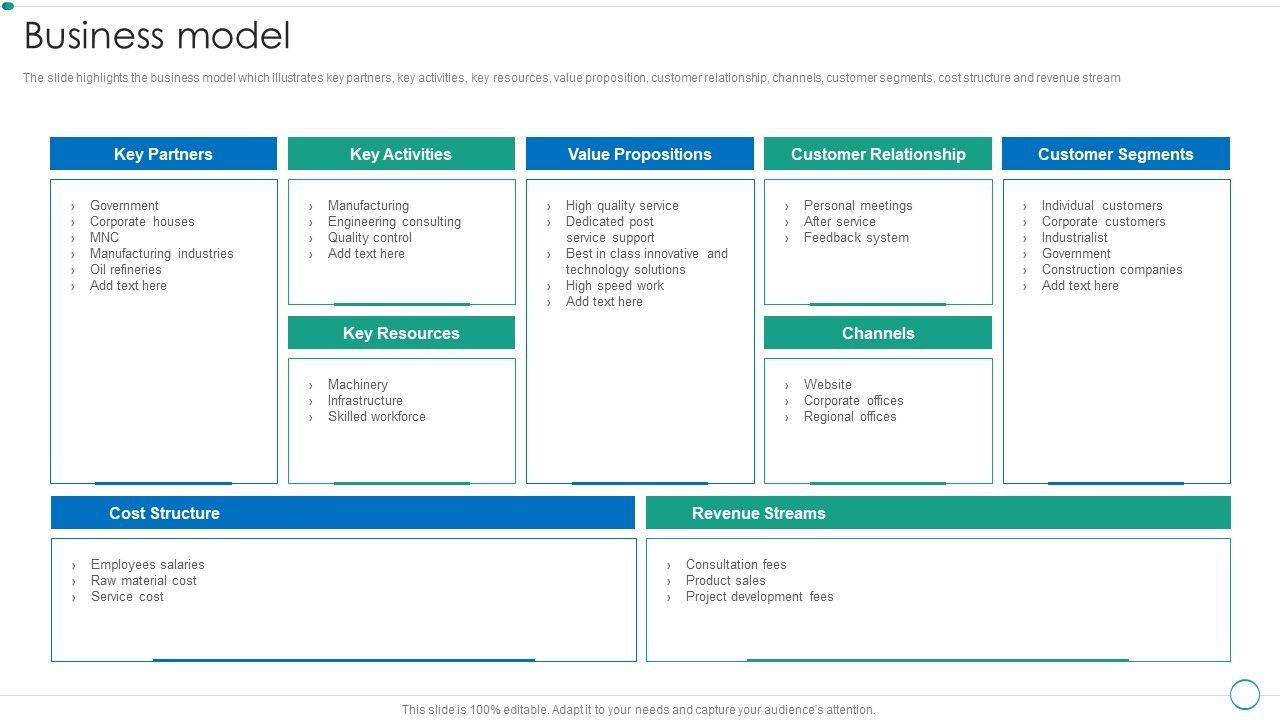 Business model

The slide highlights the business model which illustrates key partners, key activities, key resources, value proposition, customer relationship, channels, customer segments, cost structure and revenue stream

Key Partners

› Government
› Corporate houses
› MNC
› Manufacturing industries
› Oil refineries
› Add text here

Key Activities

› Manufacturing
› Engineering consulting
› Quality control
› Add text here

Key Resources

› Machinery
› Infrastructure
› Skilled workforce

Value Propositions

› High quality service
› Dedicated post service support
› Best in class innovative and technology solutions
› High speed work
› Add text here

Customer Relationship

› Personal meetings
› After service
› Feedback system

Channels

› Website
› Corporate offices
› Regional offices

Customer Segments

› Individual customers
› Corporate customers
› Industrialist
› Government
› Construction companies
› Add text here

Cost Structure

› Employees salaries
› Raw material cost
› Service cost

Revenue Streams

› Consultation fees
› Product sales
› Project development fees

This slide is 100% editable. Adapt it to your needs and capture your audience's attention.